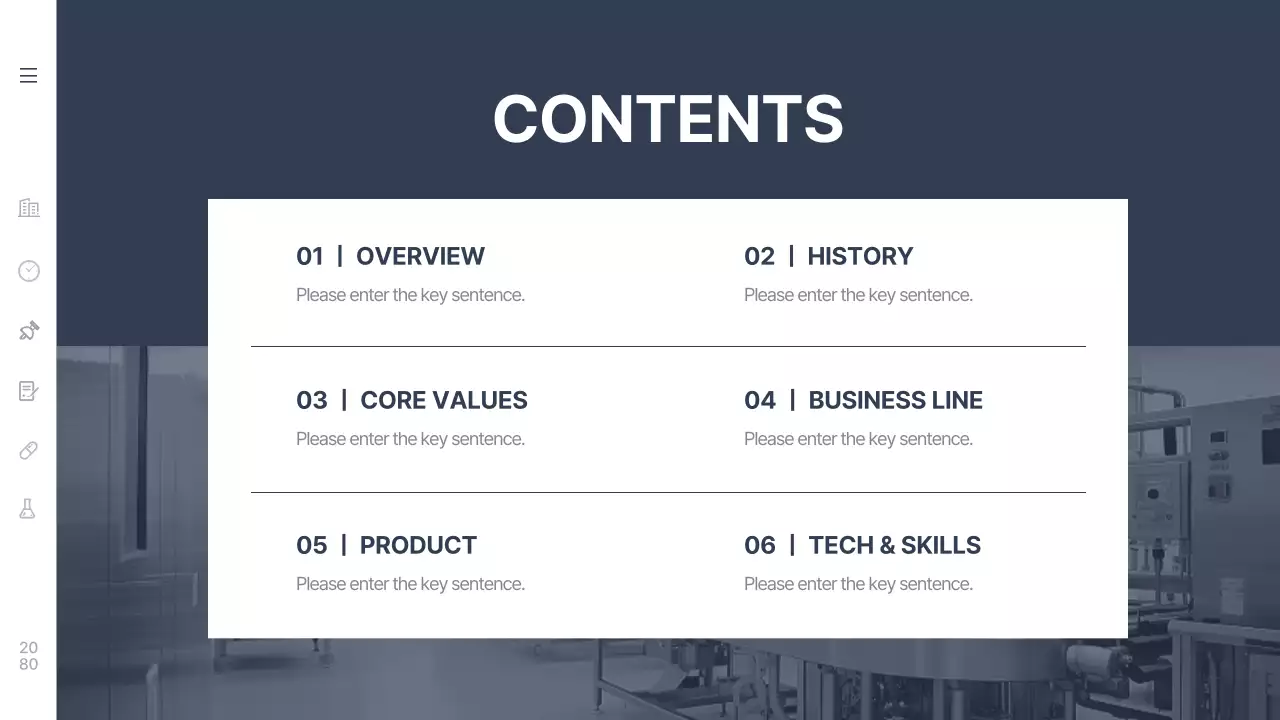 CONTENTS

01 | OVERVIEW
Please enter the key sentence.

02 | HISTORY
Please enter the key sentence.

03 | CORE VALUES
Please enter the key sentence.

04 | BUSINESS LINE
Please enter the key sentence.

05 | PRODUCT
Please enter the key sentence.

06 | TECH & SKILLS
Please enter the key sentence.

20
80